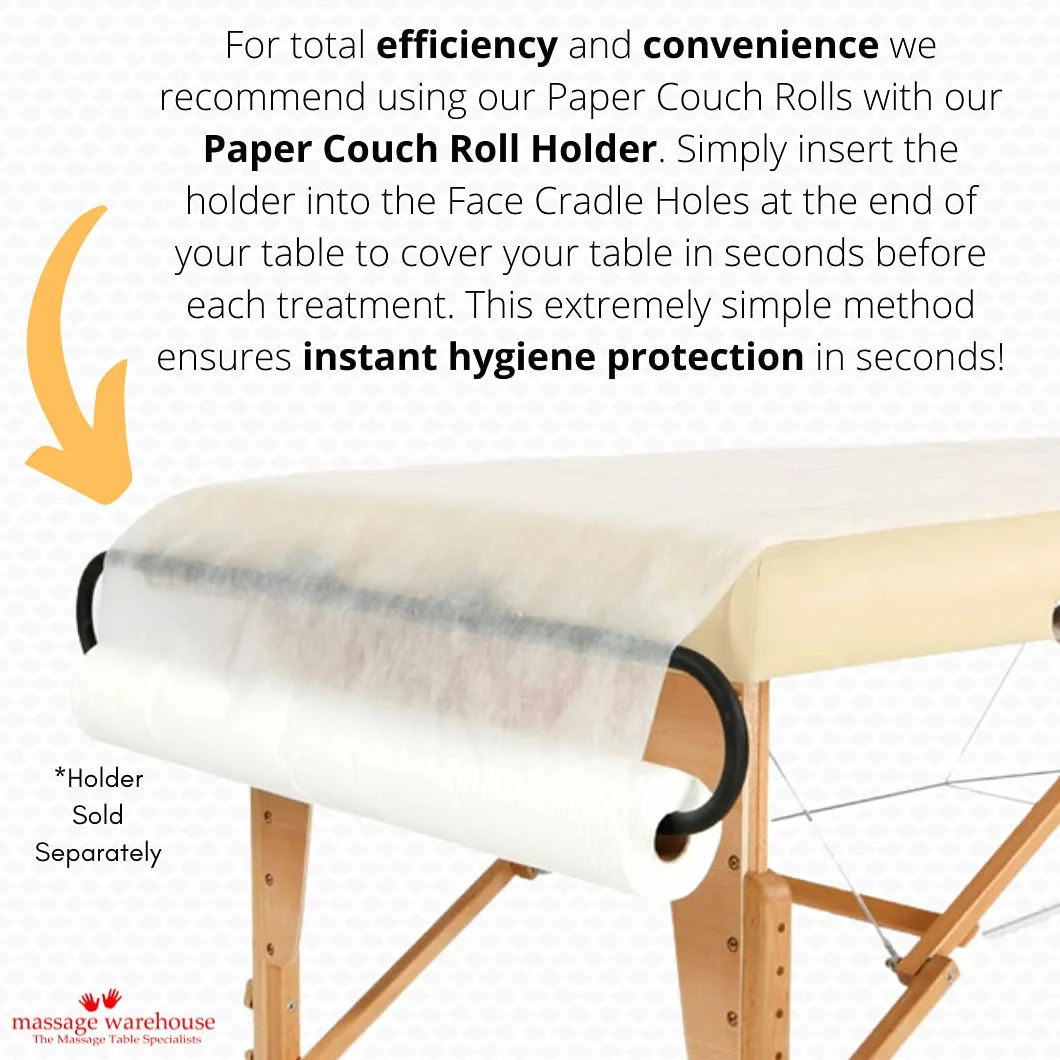 For total efficiency and convenience we recommend using our Paper Couch Rolls with our Paper Couch Roll Holder. Simply insert the holder into the Face Cradle Holes at the end of your table to cover your table in seconds before each treatment. This extremely simple method ensures instant hygiene protection in seconds!

*Holder
Sold
Separately

massage warehouse
The Massage Table Specialists